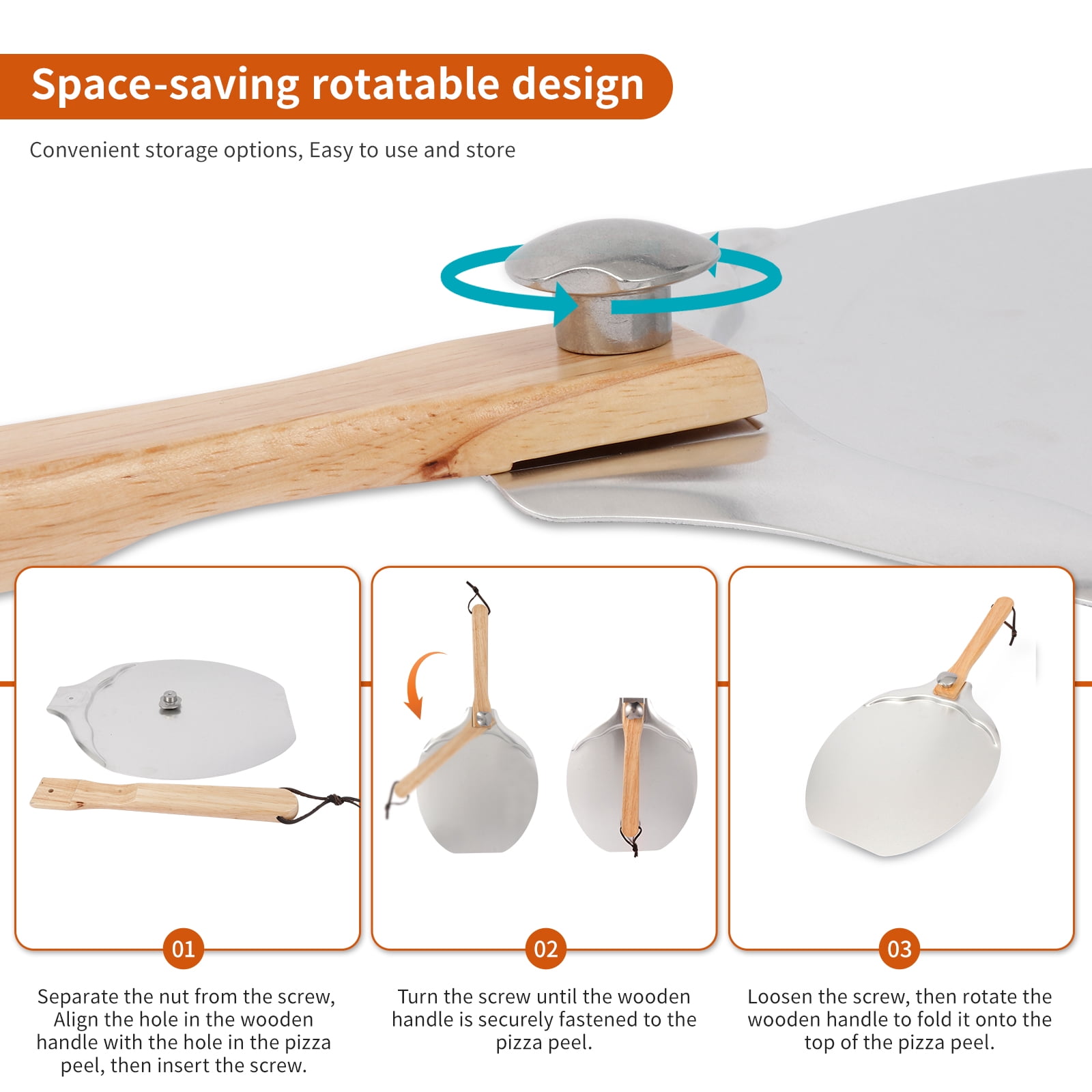 Space-saving rotatable design

Convenient storage options, Easy to use and store

01

Separate the nut from the screw, Align the hole in the wooden handle with the hole in the pizza peel, then insert the screw.

02

Turn the screw until the wooden handle is securely fastened to the pizza peel.

03

Loosen the screw, then rotate the wooden handle to fold it onto the top of the pizza peel.